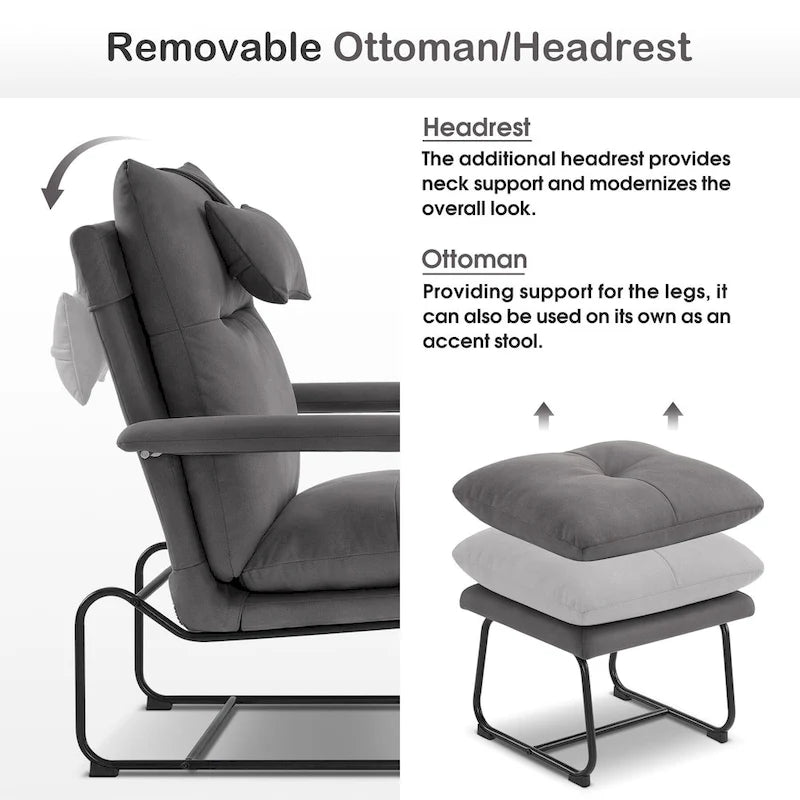 Removable Ottoman/Headrest

Headrest

The additional headrest provides neck support and modernizes the overall look.

Ottoman

Providing support for the legs, it can also be used on its own as an accent stool.